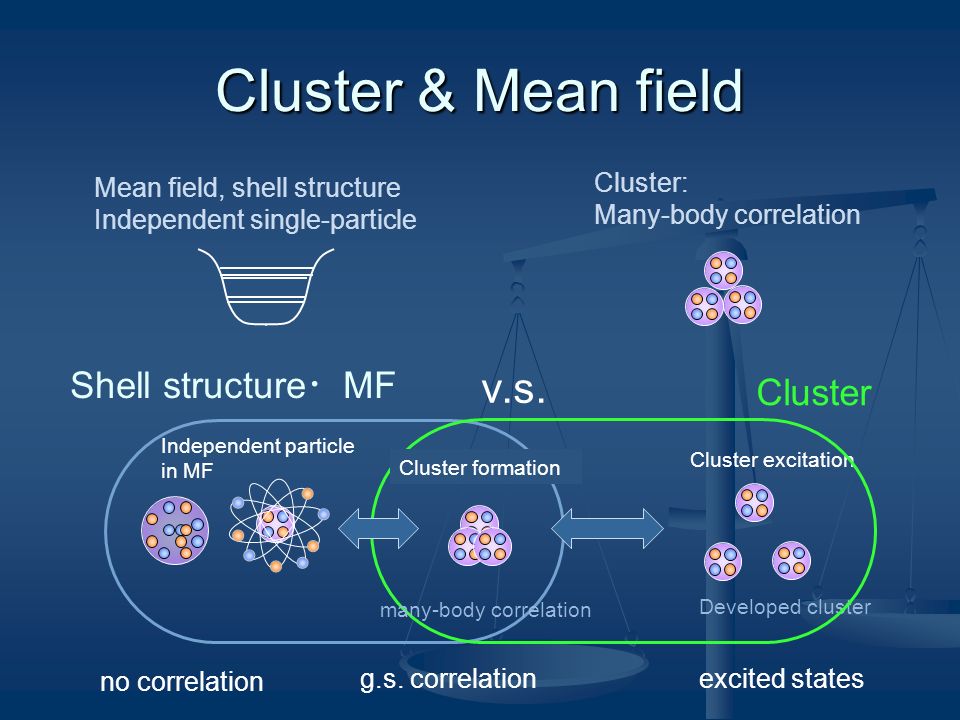 Cluster & Mean field

Mean field, shell structure
Independent single-particle

Cluster:
Many-body correlation

Shell structure・ MF

v.s.

Cluster

Independent particle in MF

Cluster formation

Cluster excitation

many-body correlation

Developed cluster

no correlation

g.s. correlation

excited states